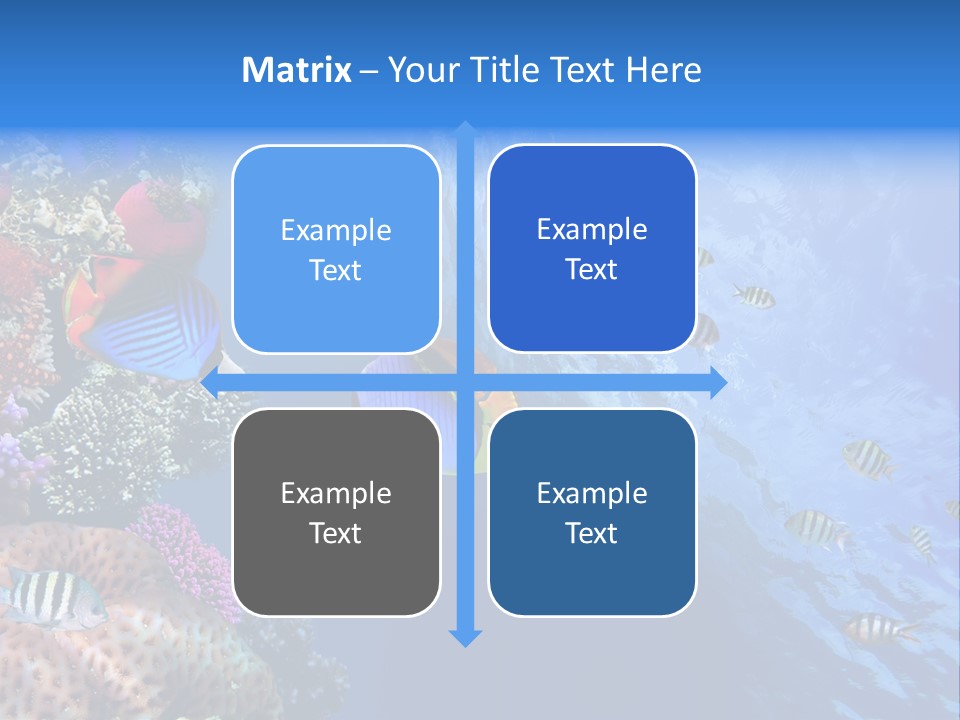 Matrix – Your Title Text Here

Example Text

Example Text

Example Text

Example Text